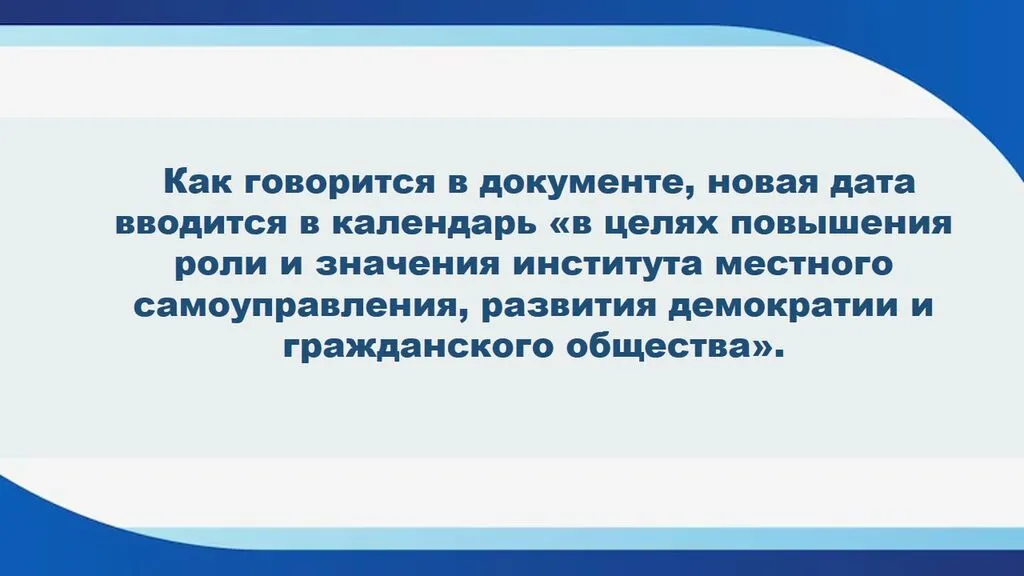 Как говорится в документе, новая дата вводится в календарь «в целях повышения роли и значения института местного самоуправления, развития демократии и гражданского общества».